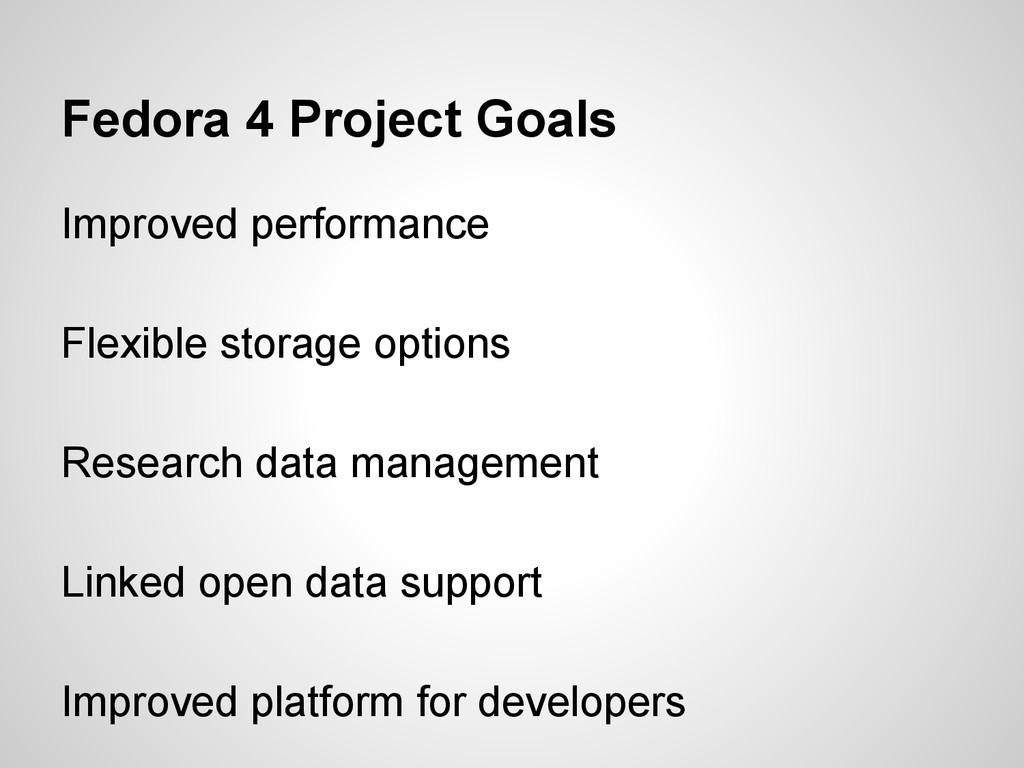 Fedora 4 Project Goals

Improved performance

Flexible storage options

Research data management

Linked open data support

Improved platform for developers